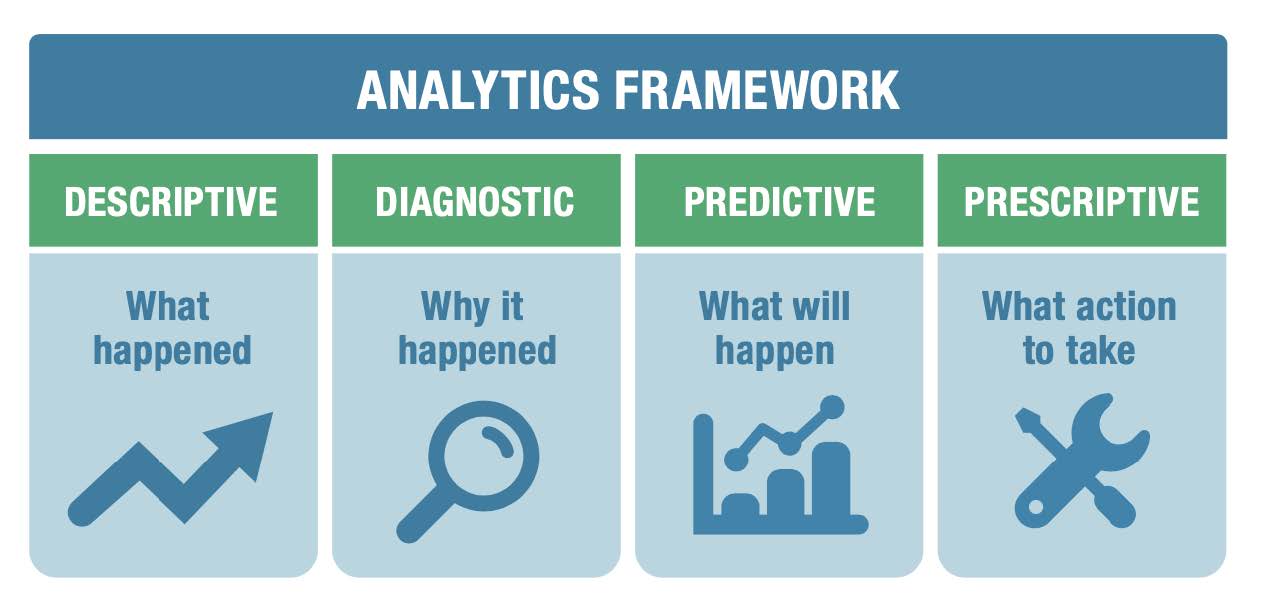 ANALYTICS FRAMEWORK

DESCRIPTIVE

What happened

DIAGNOSTIC

Why it happened

PREDICTIVE

What will happen

PRESCRIPTIVE

What action to take